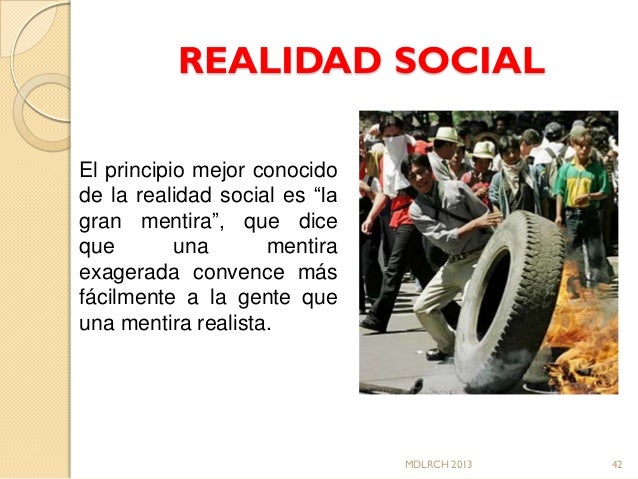 REALIDAD SOCIAL

El principio mejor conocido de la realidad social es “la gran mentira”, que dice que una mentira exagerada convence más fácilmente a la gente que una mentira realista.

MDLRCH 2013

42